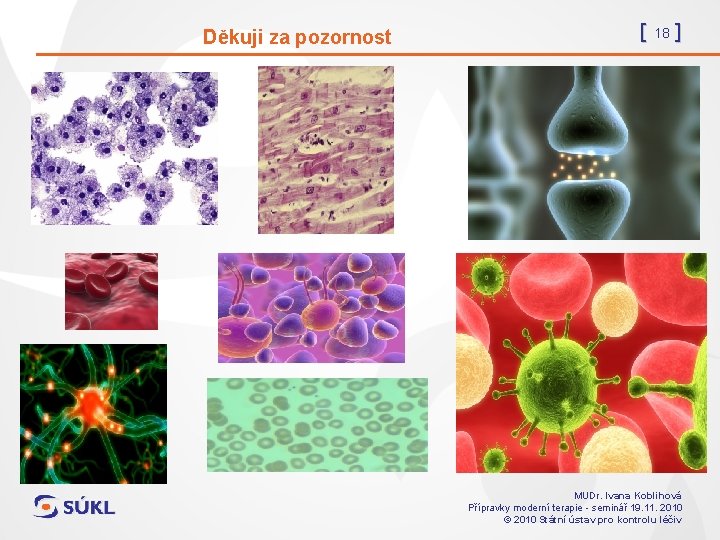 Děkuji za pozornost

[ 18 ]

SÚKL

MUDr. Ivana Koblihová
Přípravky moderní terapie - seminář 19.11. 2010
© 2010 Státní ústav pro kontrolu léčiv